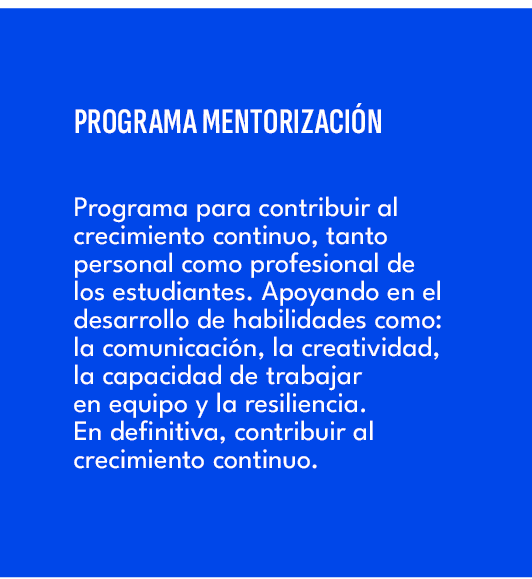 PROGRAMA MENTORIZACIÓN

Programa para contribuir al crecimiento continuo, tanto personal como profesional de los estudiantes. Apoyando en el desarrollo de habilidades como: la comunicación, la creatividad, la capacidad de trabajar en equipo y la resiliencia.
En definitiva, contribuir al crecimiento continuo.